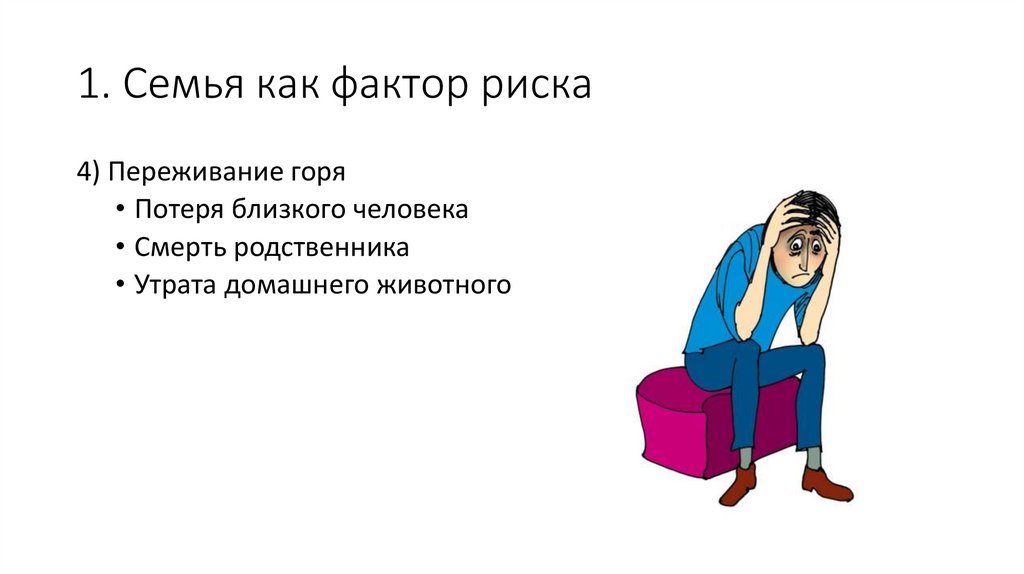 1. Семья как фактор риска

4) Переживание горя
• Потеря близкого человека
• Смерть родственника
• Утрата домашнего животного